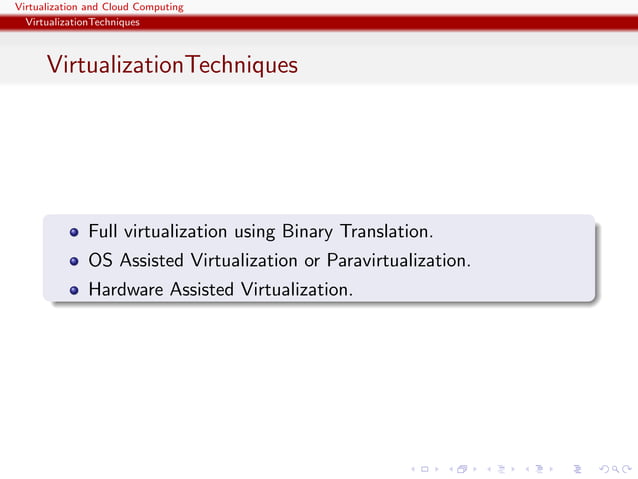 Virtualization and Cloud Computing
VirtualizationTechniques

VirtualizationTechniques

- Full virtualization using Binary Translation.
- OS Assisted Virtualization or Paravirtualization.
- Hardware Assisted Virtualization.